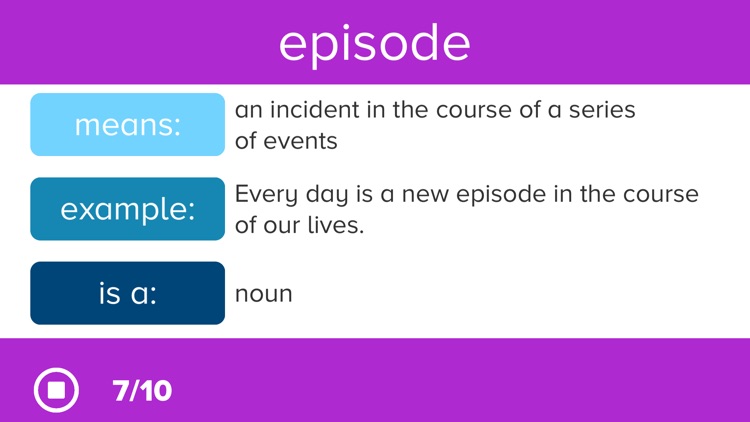 episode

means:
an incident in the course of a series of events

example:
Every day is a new episode in the course of our lives.

is a:
noun

7/10